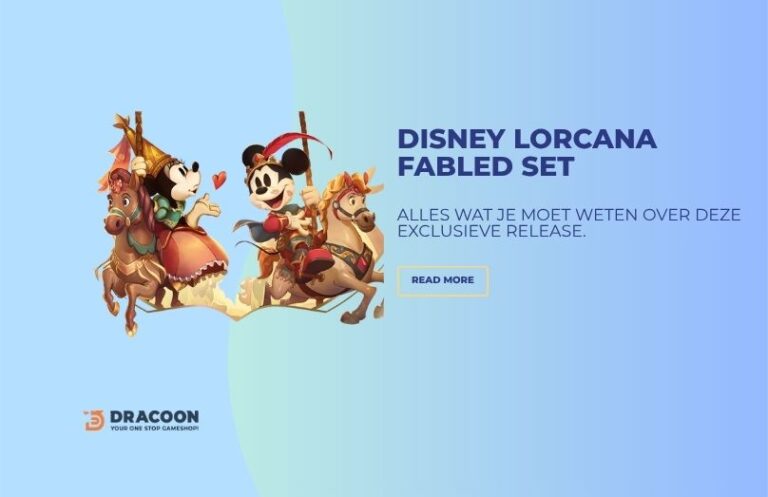 DISNEY LORCANA FABLED SET

ALLES WAT JE MOET WETEN OVER DEZE EXCLUSIEVE RELEASE.

READ MORE

DRACOON
YOUR ONE STOP GAMESHOP!